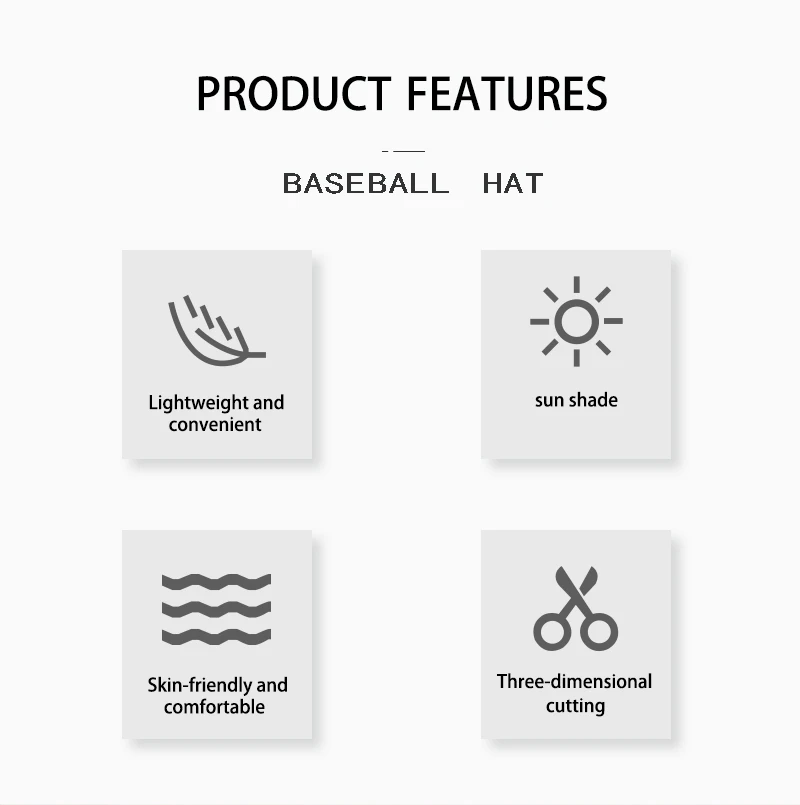 PRODUCT FEATURES

BASEBALL HAT

Lightweight and convenient

sun shade

Skin-friendly and comfortable

Three-dimensional cutting